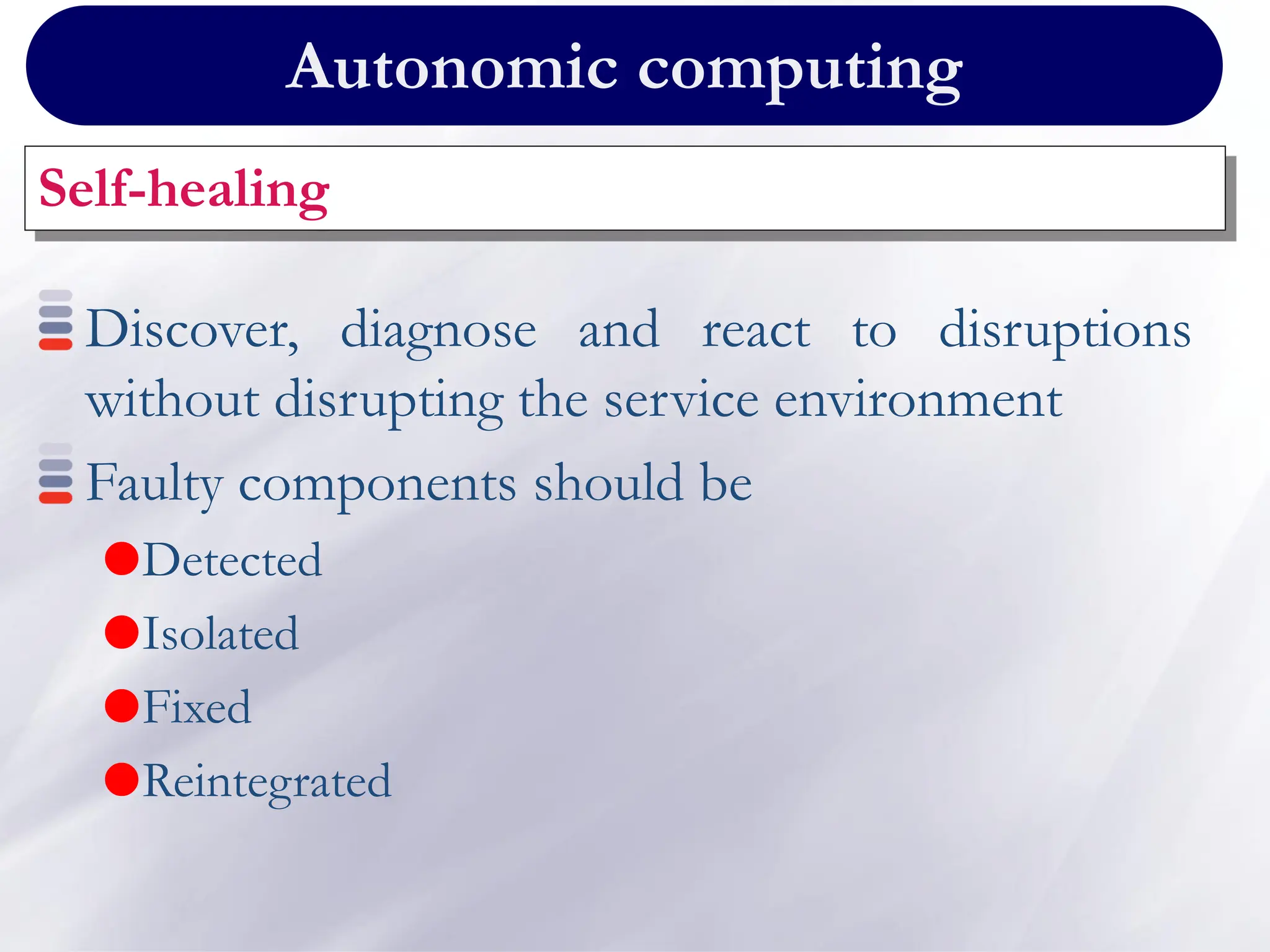 Autonomic computing

Self-healing

Discover, diagnose and react to disruptions without disrupting the service environment

Faulty components should be

Detected

Isolated

Fixed

Reintegrated